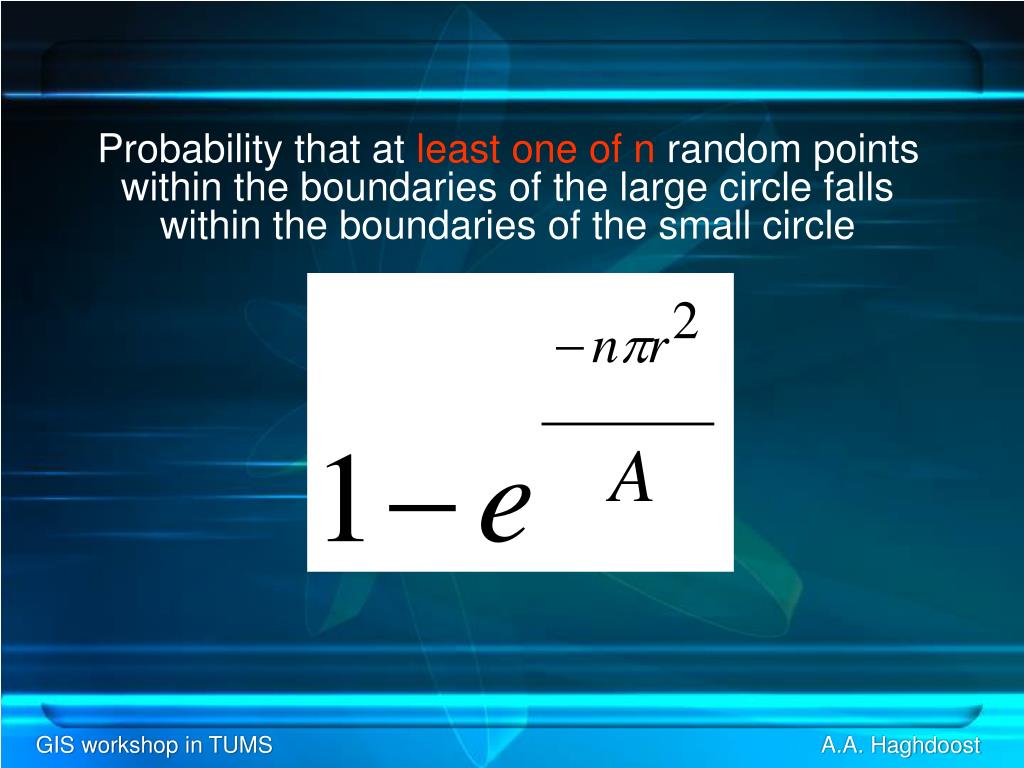 Probability that at least one of n random points within the boundaries of the large circle falls within the boundaries of the small circle

$1-e^{\frac{-n\pi r^2}{A}}$

GIS workshop in TUMS

A.A. Haghdoost